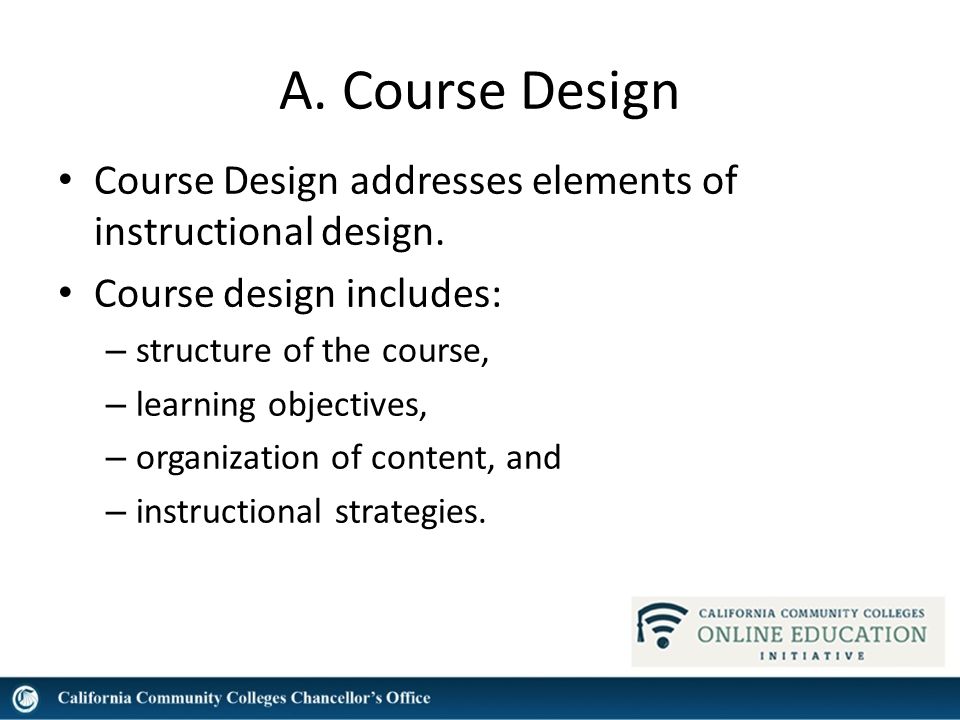 A. Course Design

• Course Design addresses elements of instructional design.

• Course design includes:
– structure of the course,
– learning objectives,
– organization of content, and
– instructional strategies.

CALIFORNIA COMMUNITY COLLEGES
ONLINE EDUCATION
INITIATIVE

California Community Colleges Chancellor's Office